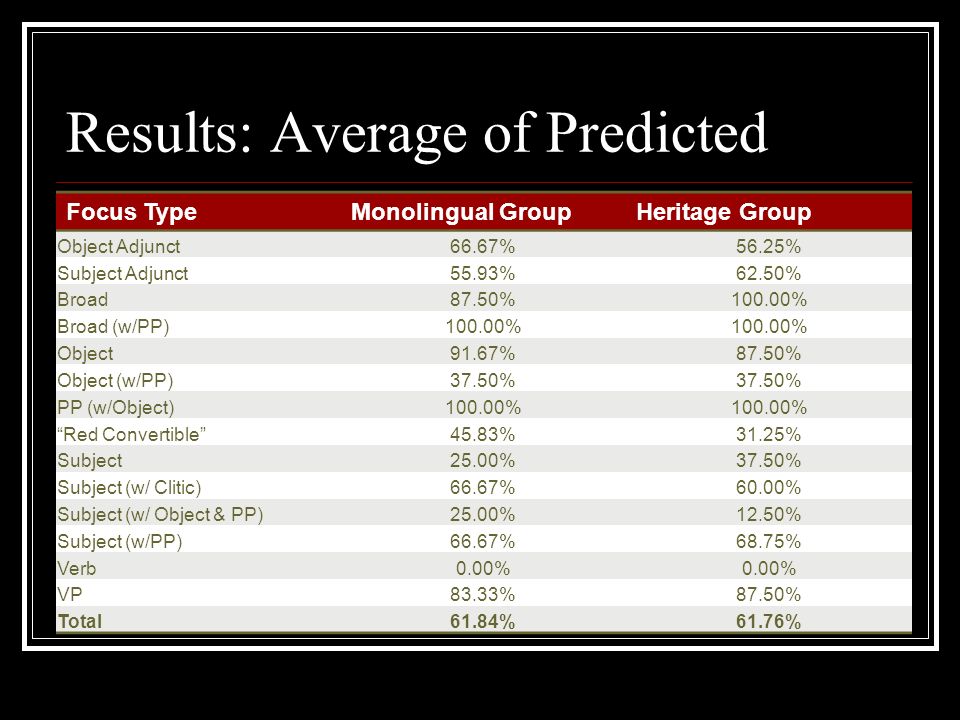 Results: Average of Predicted

| Focus Type | Monolingual Group | Heritage Group |
|---|---|---|
| Object Adjunct | 66.67% | 56.25% |
| Subject Adjunct | 55.93% | 62.50% |
| Broad | 87.50% | 100.00% |
| Broad (w/PP) | 100.00% | 100.00% |
| Object | 91.67% | 87.50% |
| Object (w/PP) | 37.50% | 37.50% |
| PP (w/Object) | 100.00% | 100.00% |
| “Red Convertible” | 45.83% | 31.25% |
| Subject | 25.00% | 37.50% |
| Subject (w/ Clitic) | 66.67% | 60.00% |
| Subject (w/ Object & PP) | 25.00% | 12.50% |
| Subject (w/PP) | 66.67% | 68.75% |
| Verb | 0.00% | 0.00% |
| VP | 83.33% | 87.50% |
| Total | 61.84% | 61.76% |